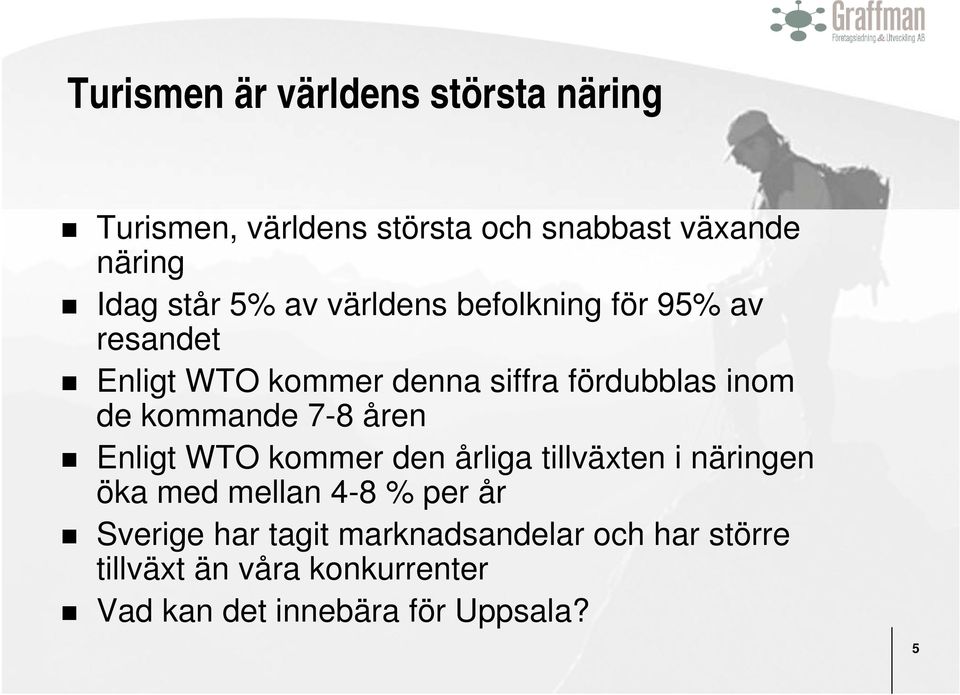 Graffman
Företagsledning & Utveckling AB

Turismen är världens största näring

- Turismen, världens största och snabbast växande näring
- Idag står 5% av världens befolkning för 95% av resandet
- Enligt WTO kommer denna siffra fördubblas inom de kommande 7-8 åren
- Enligt WTO kommer den årliga tillväxten i näringen öka med mellan 4-8 % per år
- Sverige har tagit marknadsandelar och har större tillväxt än våra konkurrenter
- Vad kan det innebära för Uppsala?

5